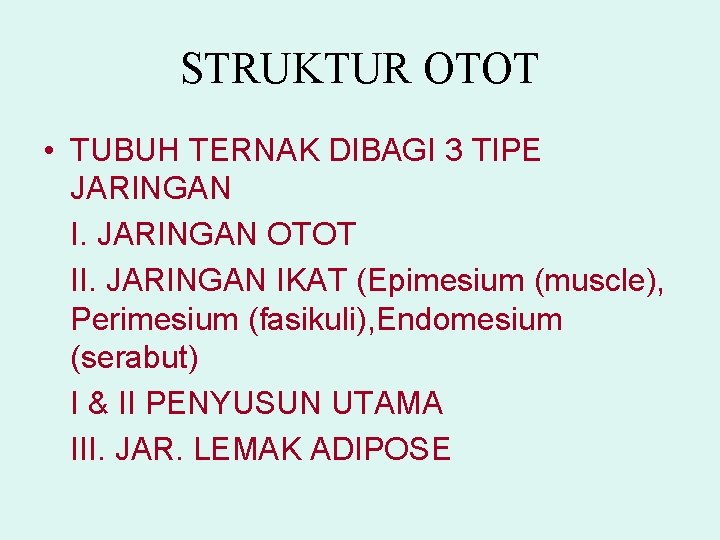 STRUKTUR OTOT

• TUBUH TERNAK DIBAGI 3 TIPE JARINGAN

I. JARINGAN OTOT

II. JARINGAN IKAT (Epimesium (muscle), Perimesium (fasikuli),Endomesium (serabut)

I & II PENYUSUN UTAMA

III. JAR. LEMAK ADIPOSE